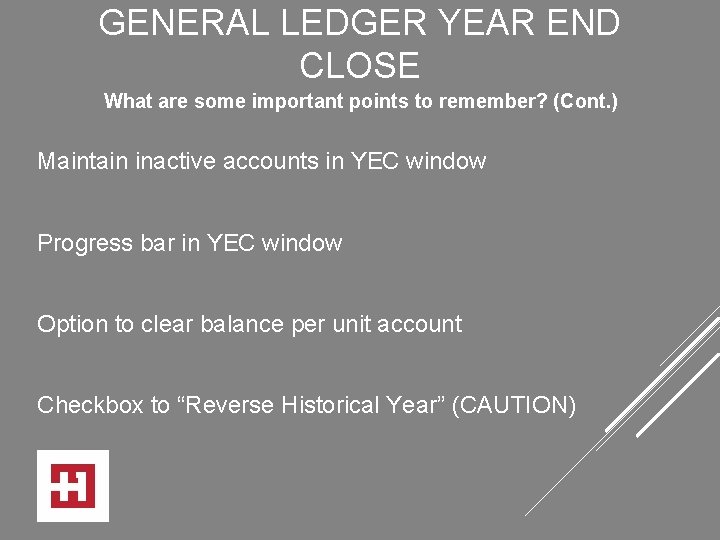 GENERAL LEDGER YEAR END CLOSE

What are some important points to remember? (Cont.)

Maintain inactive accounts in YEC window

Progress bar in YEC window

Option to clear balance per unit account

Checkbox to “Reverse Historical Year” (CAUTION)